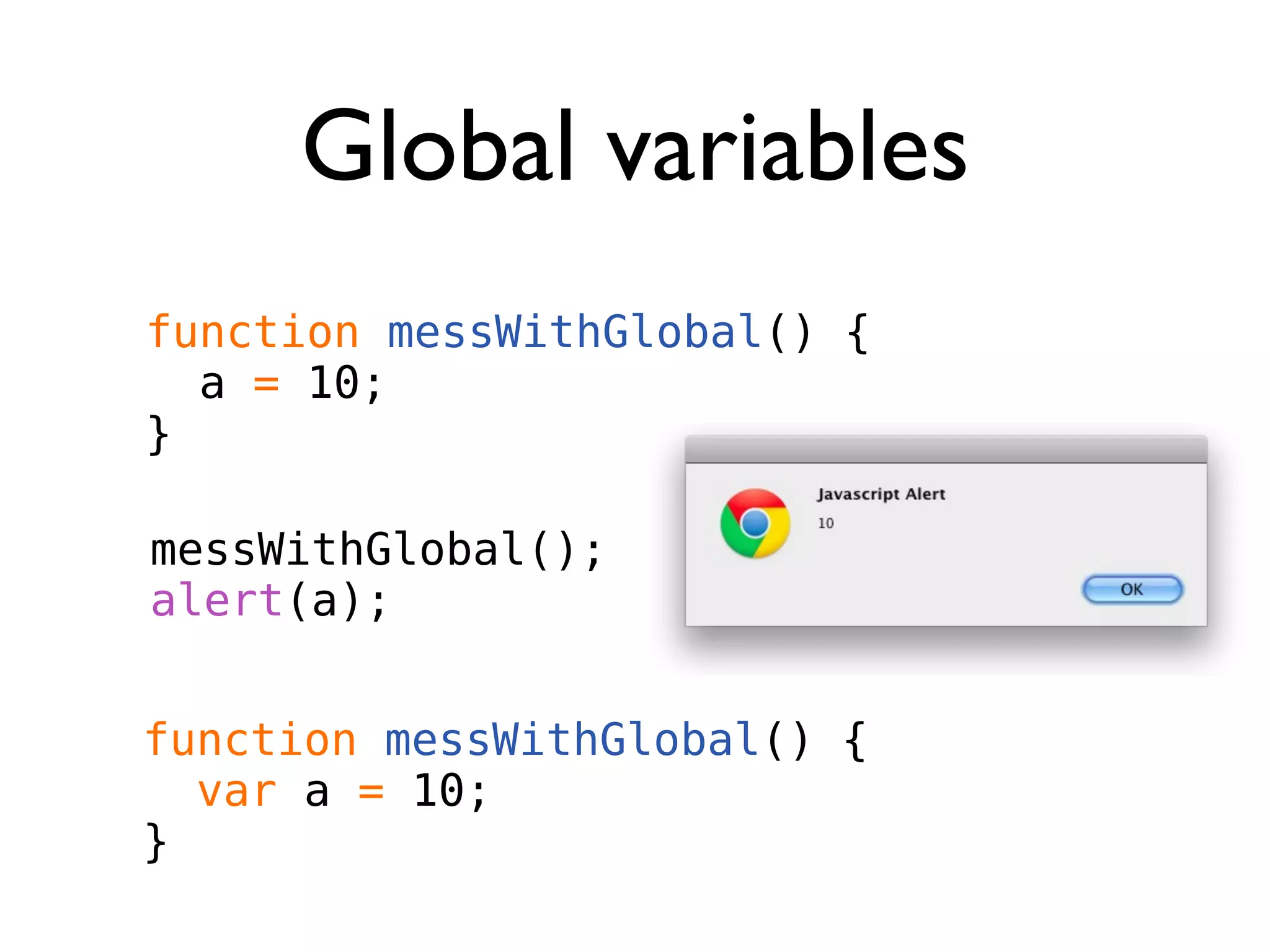 Global variables

function messWithGlobal() {
  a = 10;
}

messWithGlobal();
alert(a);

Javascript Alert
10
OK

function messWithGlobal() {
  var a = 10;
}